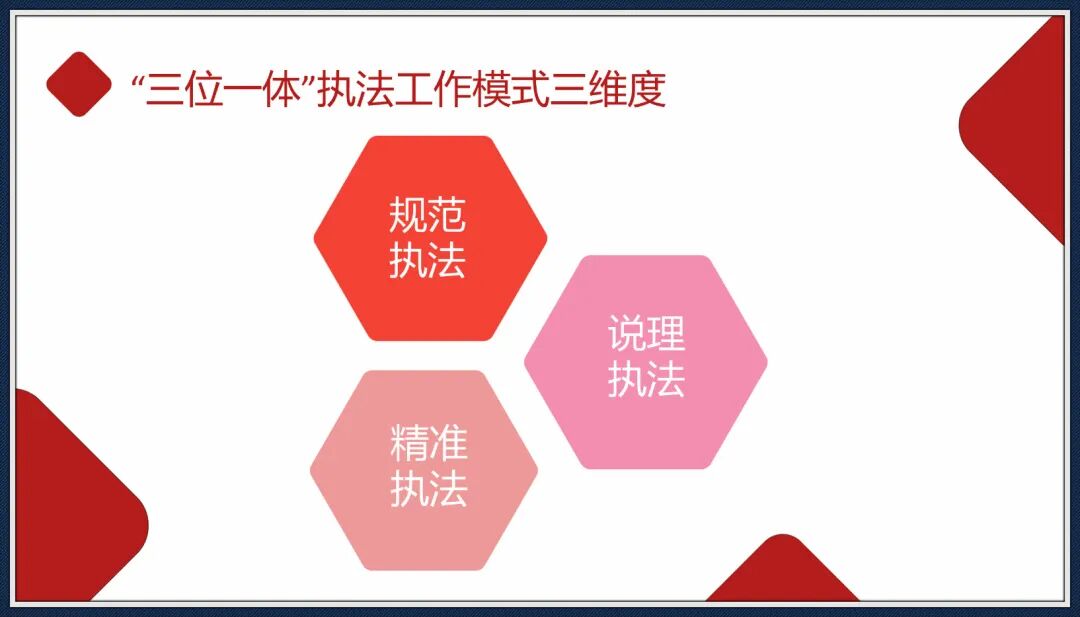 “三位一体”执法工作模式三维度

规范执法

说理执法

精准执法